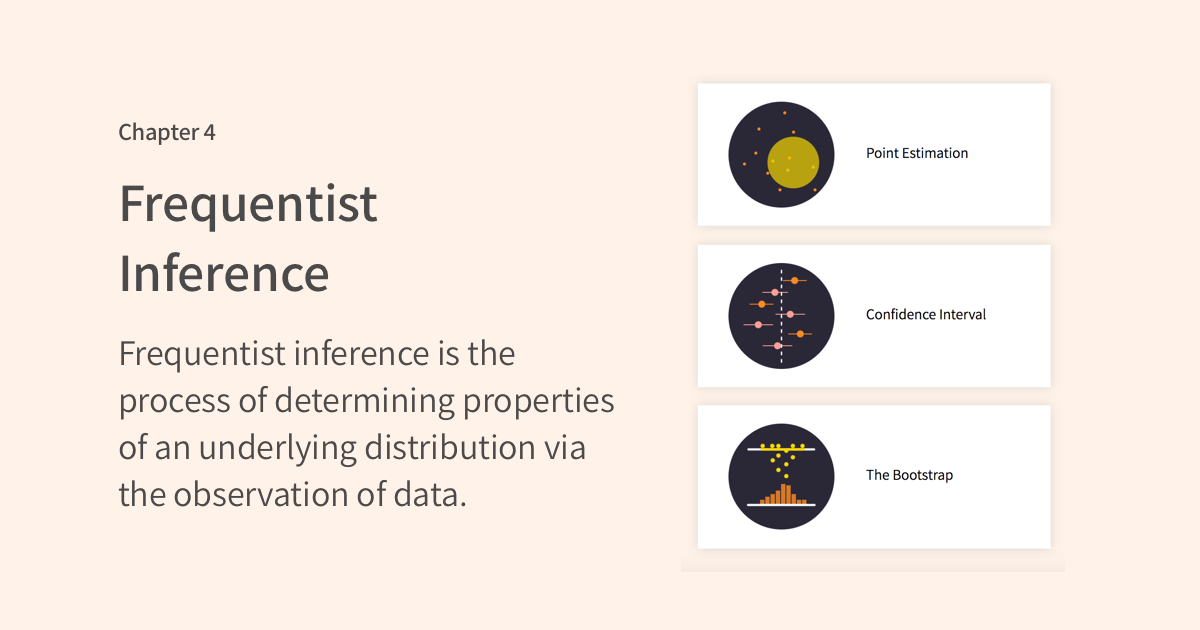 Chapter 4

Frequentist Inference

Frequentist inference is the process of determining properties of an underlying distribution via the observation of data.

Point Estimation

Confidence Interval

The Bootstrap